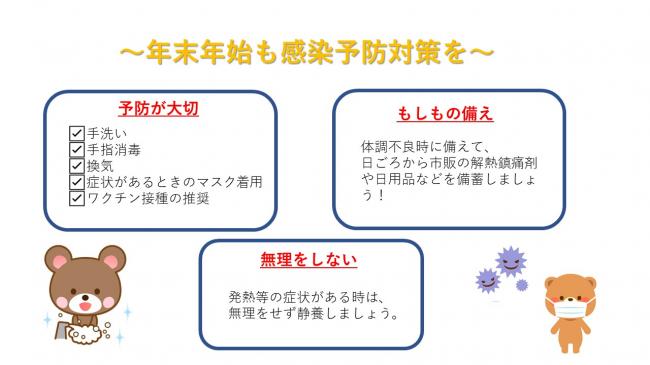 ～年末年始も感染予防対策を～

予防が大切

☑手洗い
☑手指消毒
☑換気
☑症状があるときのマスク着用
☑ワクチン接種の推奨

もしもの備え

体調不良時に備えて、日ごろから市販の解熱鎮痛剤や日用品などを備蓄しましょう！

無理をしない

発熱等の症状がある時は、無理をせず静養しましょう。